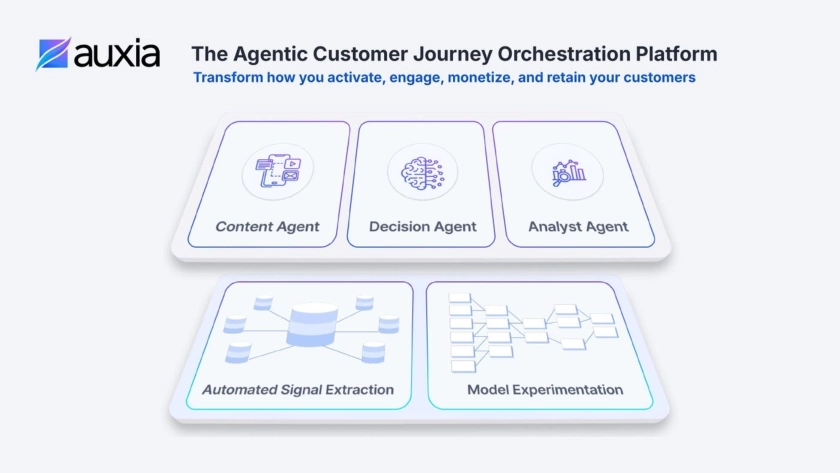 auxia

The Agentic Customer Journey Orchestration Platform

Transform how you activate, engage, monetize, and retain your customers

Content Agent

Decision Agent

Analyst Agent

Automated Signal Extraction

Model Experimentation